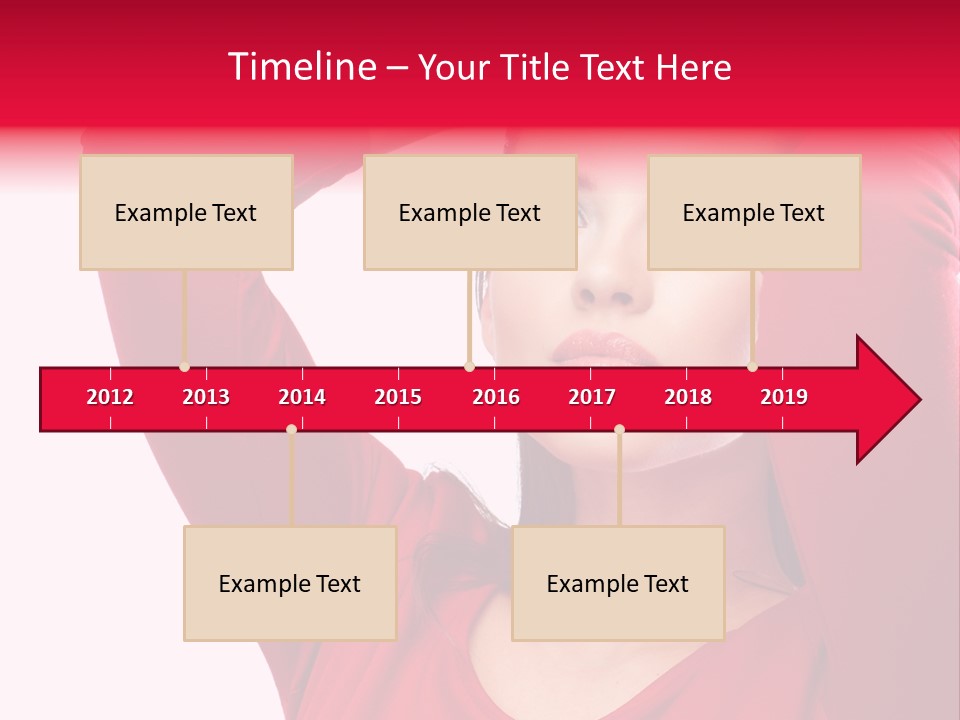 Timeline – Your Title Text Here

Example Text

Example Text

Example Text

2012 2013 2014 2015 2016 2017 2018 2019

Example Text

Example Text